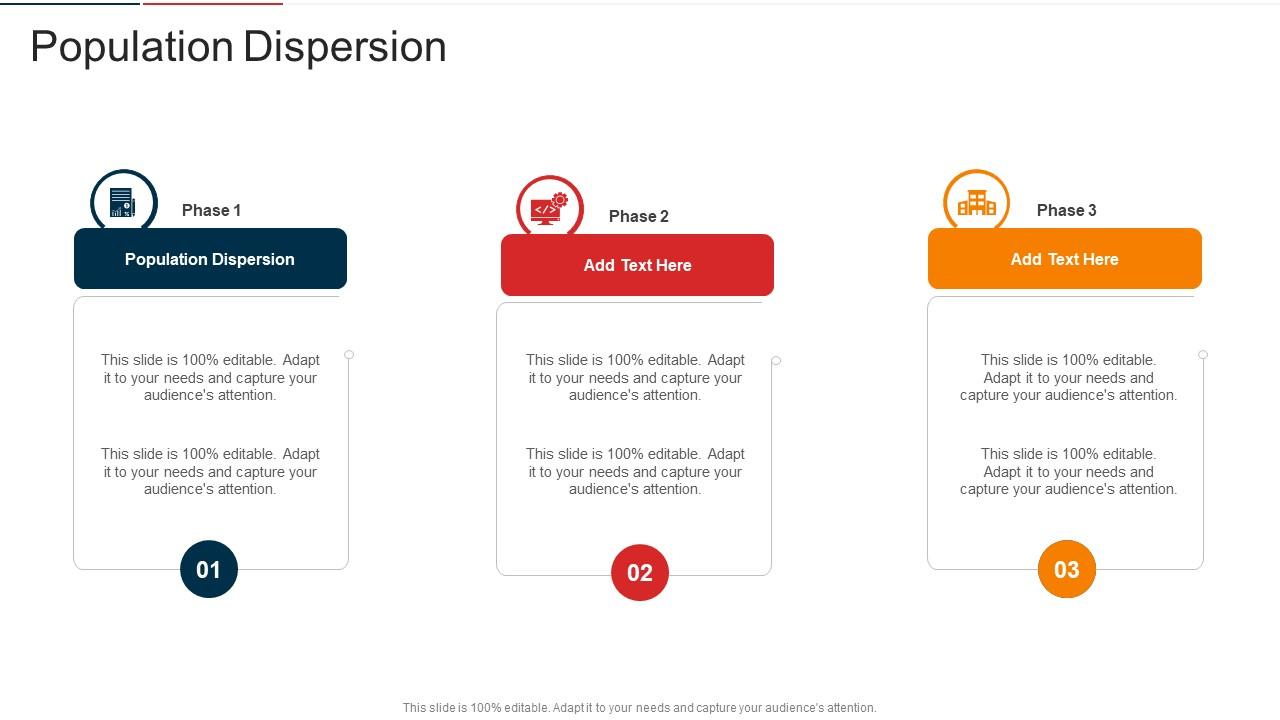 Population Dispersion

Phase 1

Population Dispersion

This slide is 100% editable. Adapt it to your needs and capture your audience's attention.

This slide is 100% editable. Adapt it to your needs and capture your audience's attention.

01

Phase 2

Add Text Here

This slide is 100% editable. Adapt it to your needs and capture your audience's attention.

This slide is 100% editable. Adapt it to your needs and capture your audience's attention.

02

Phase 3

Add Text Here

This slide is 100% editable. Adapt it to your needs and capture your audience's attention.

This slide is 100% editable. Adapt it to your needs and capture your audience's attention.

03

This slide is 100% editable. Adapt it to your needs and capture your audience's attention.